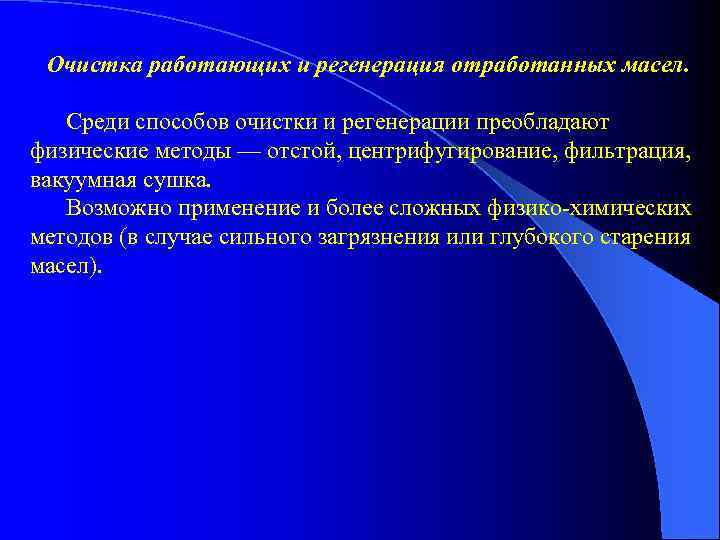 Очистка работающих и регенерация отработанных масел.

Среди способов очистки и регенерации преобладают физические методы — отстой, центрифугирование, фильтрация, вакуумная сушка.

Возможно применение и более сложных физико-химических методов (в случае сильного загрязнения или глубокого старения масел).